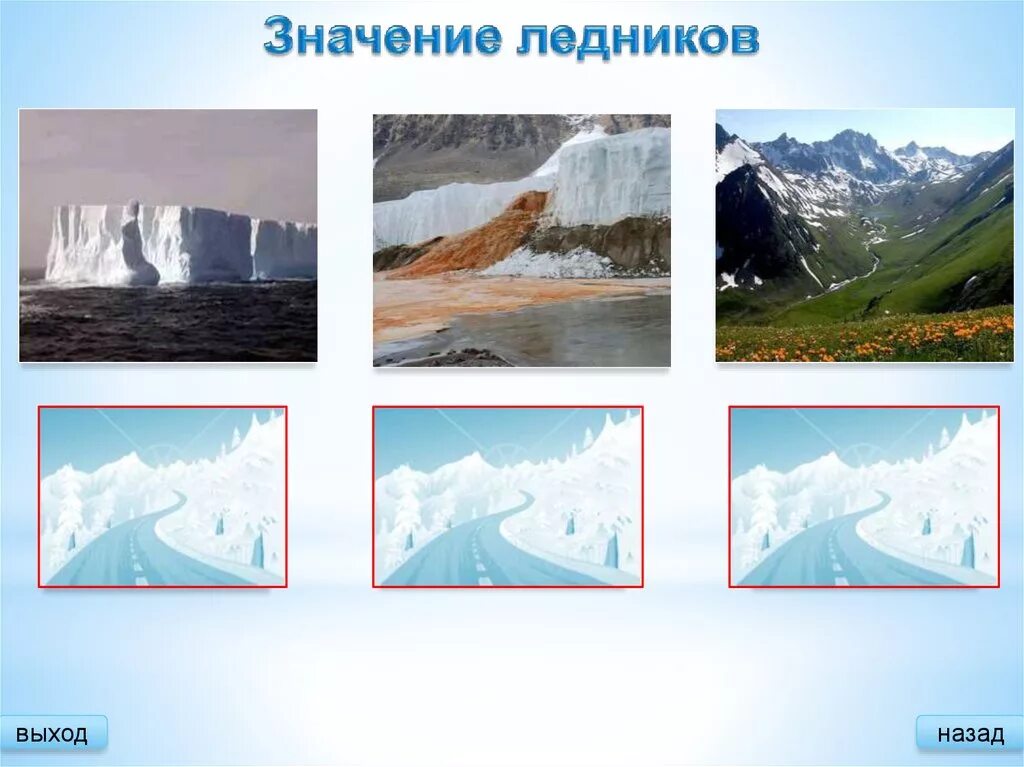 Значение ледников

выход

назад